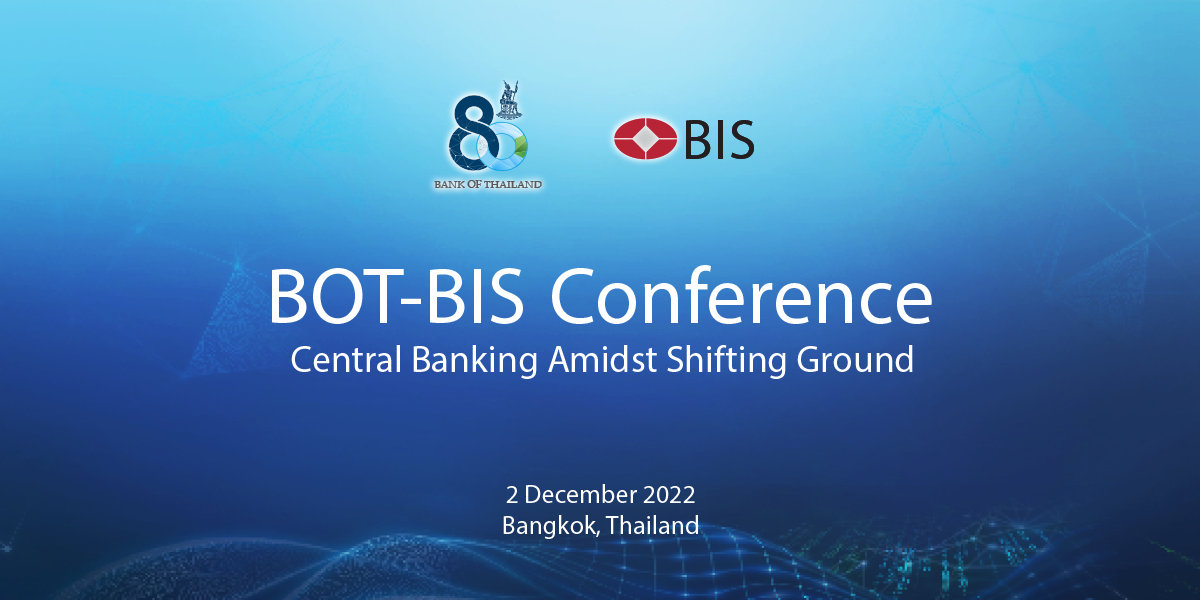 80
BANK OF THAILAND

BIS

BOT-BIS Conference
Central Banking Amidst Shifting Ground

2 December 2022
Bangkok, Thailand